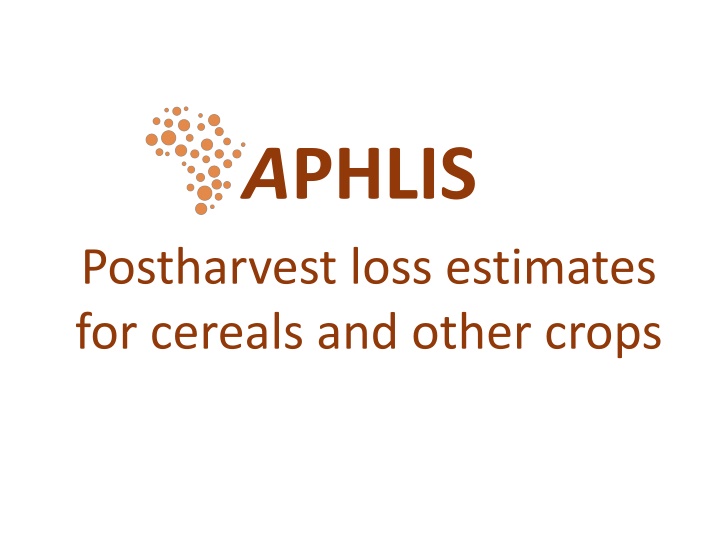 APHLIS

Postharvest loss estimates for cereals and other crops